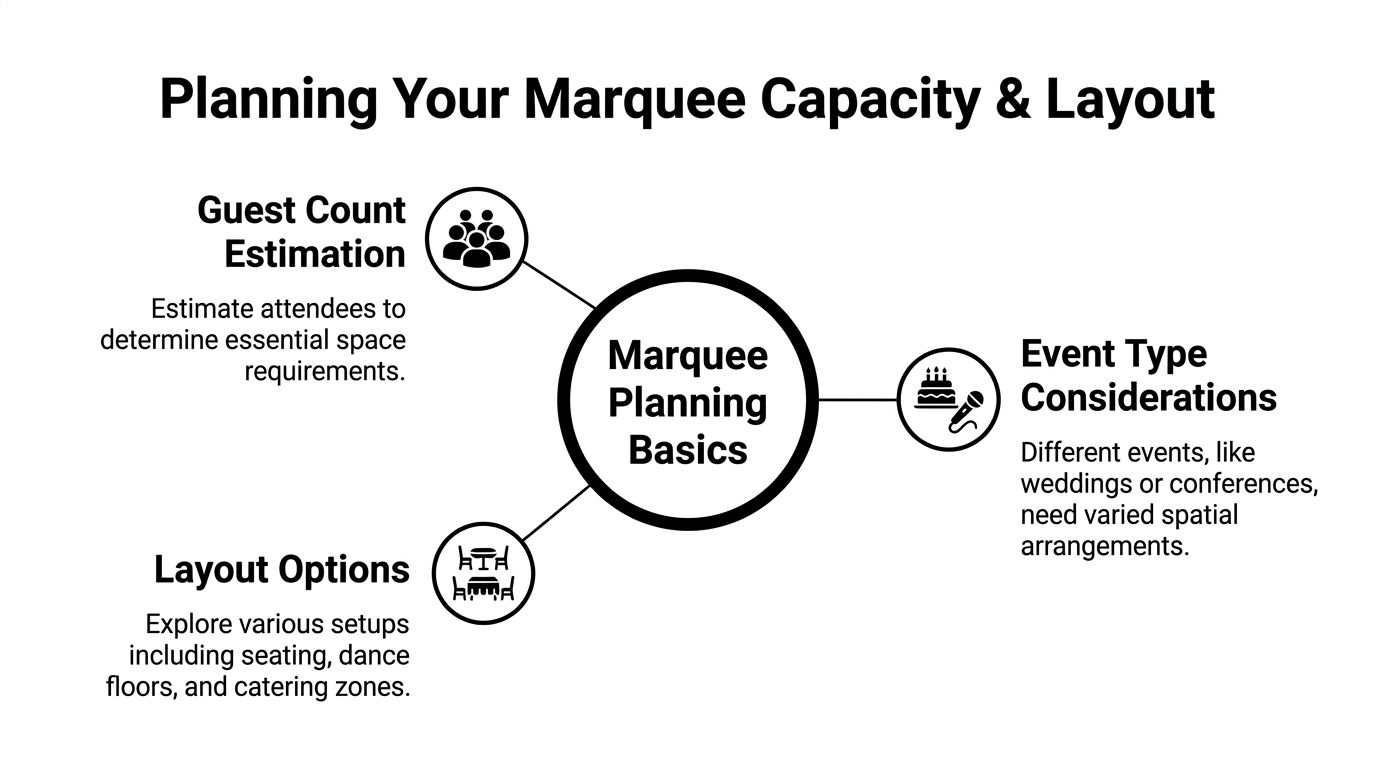 Planning Your Marquee Capacity & Layout

Guest Count Estimation

Estimate attendees to determine essential space requirements.

Marquee Planning Basics

Event Type Considerations

Different events, like weddings or conferences, need varied spatial arrangements.

Layout Options

Explore various setups including seating, dance floors, and catering zones.